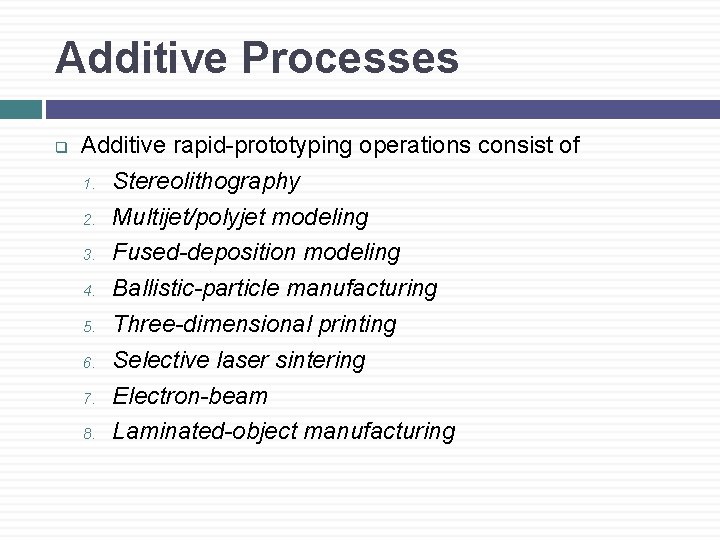 Additive Processes

Additive rapid-prototyping operations consist of

1. Stereolithography
2. Multijet/polyjet modeling
3. Fused-deposition modeling
4. Ballistic-particle manufacturing
5. Three-dimensional printing
6. Selective laser sintering
7. Electron-beam
8. Laminated-object manufacturing